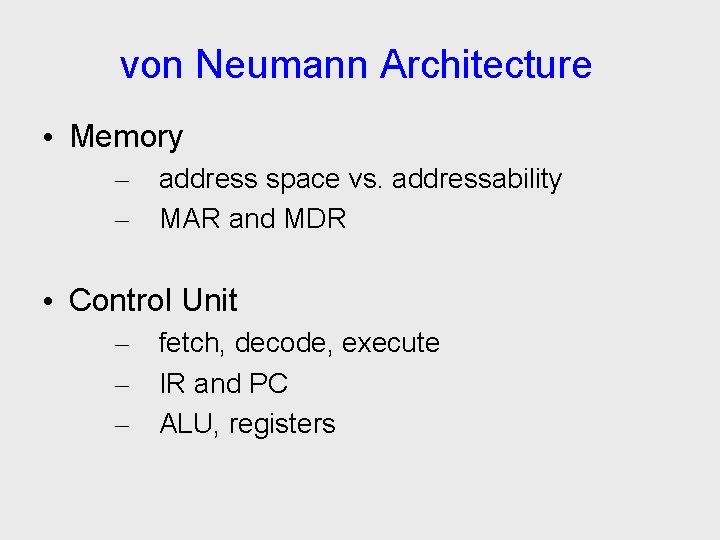 von Neumann Architecture

• Memory
  – address space vs. addressability
  – MAR and MDR

• Control Unit
  – fetch, decode, execute
  – IR and PC
  – ALU, registers